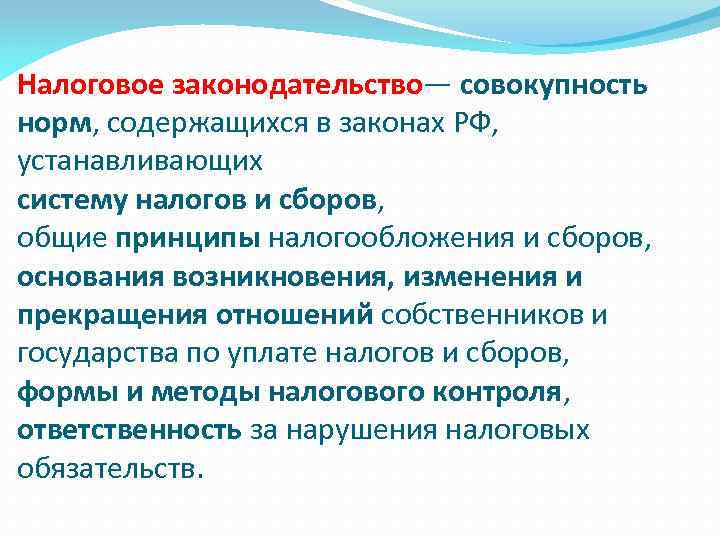 Налоговое законодательство— совокупность норм, содержащихся в законах РФ, устанавливающих
систему налогов и сборов,
общие принципы налогообложения и сборов,
основания возникновения, изменения и прекращения отношений собственников и государства по уплате налогов и сборов,
формы и методы налогового контроля,
ответственность за нарушения налоговых обязательств.